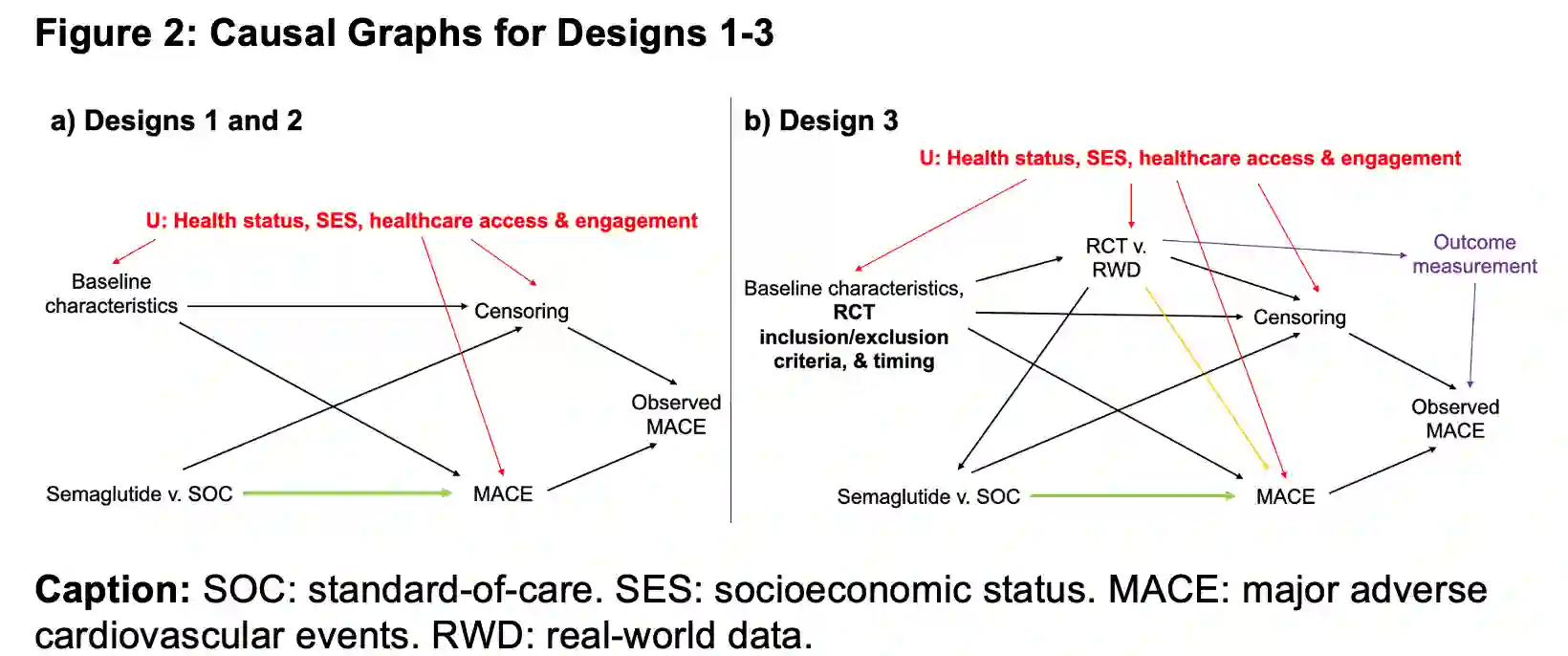 Figure 2: Causal Graphs for Designs 1-3

a) Designs 1 and 2

U: Health status, SES, healthcare access & engagement

Baseline characteristics

Censoring

Observed MACE

Semaglutide v. SOC

MACE

b) Design 3

U: Health status, SES, healthcare access & engagement

RCT v. RWD

Outcome measurement

Baseline characteristics, RCT inclusion/exclusion criteria, & timing

Censoring

Observed MACE

Semaglutide v. SOC

MACE

Caption: SOC: standard-of-care. SES: socioeconomic status. MACE: major adverse cardiovascular events. RWD: real-world data.